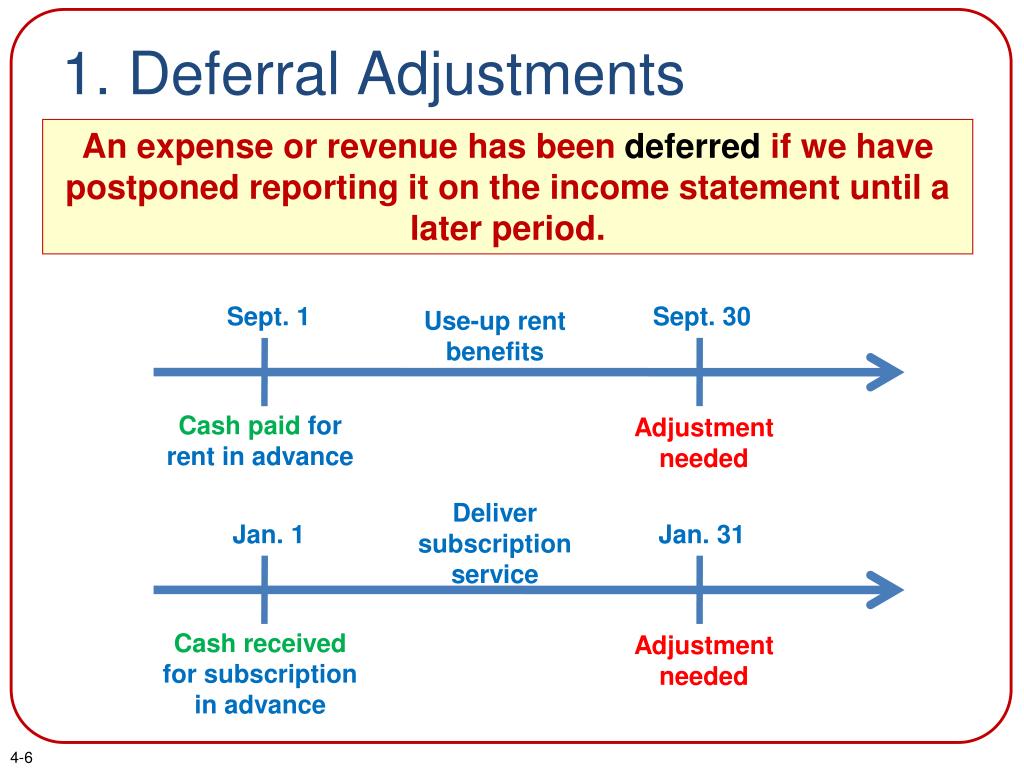 1. Deferral Adjustments

An expense or revenue has been deferred if we have postponed reporting it on the income statement until a later period.

Sept. 1

Use-up rent benefits

Sept. 30

Cash paid for rent in advance

Adjustment needed

Jan. 1

Deliver subscription service

Jan. 31

Cash received for subscription in advance

Adjustment needed

4-6